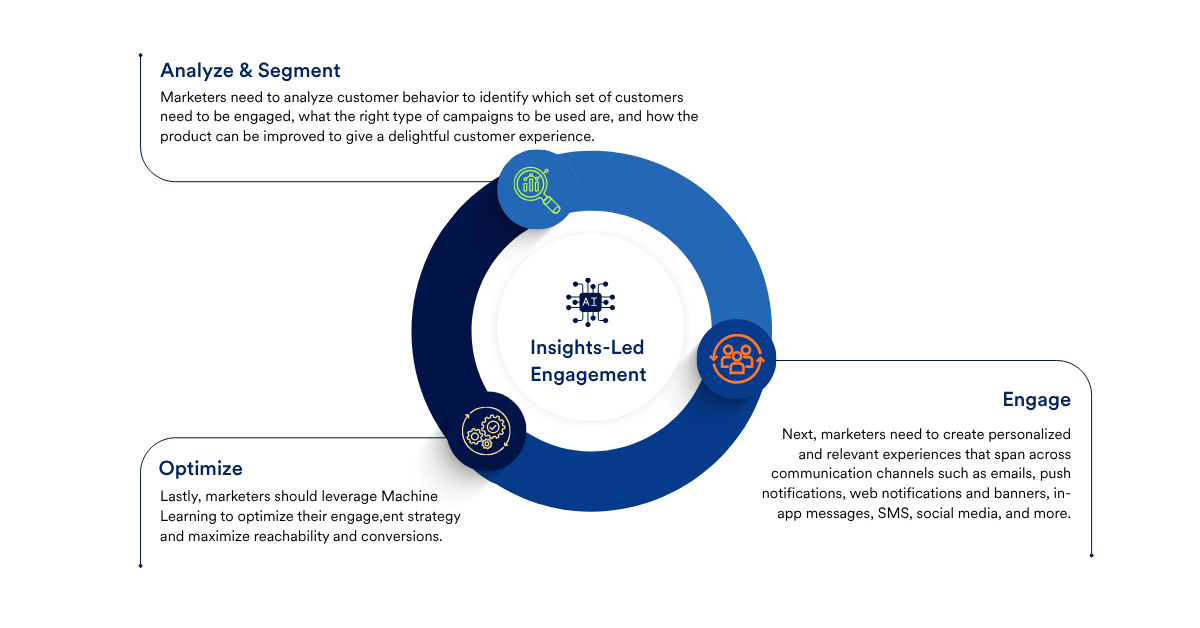 Analyze & Segment

Marketers need to analyze customer behavior to identify which set of customers need to be engaged, what the right type of campaigns to be used are, and how the product can be improved to give a delightful customer experience.

AI

Insights-Led Engagement

Engage

Next, marketers need to create personalized and relevant experiences that span across communication channels such as emails, push notifications, web notifications and banners, in-app messages, SMS, social media, and more.

Optimize

Lastly, marketers should leverage Machine Learning to optimize their engage,ent strategy and maximize reachability and conversions.